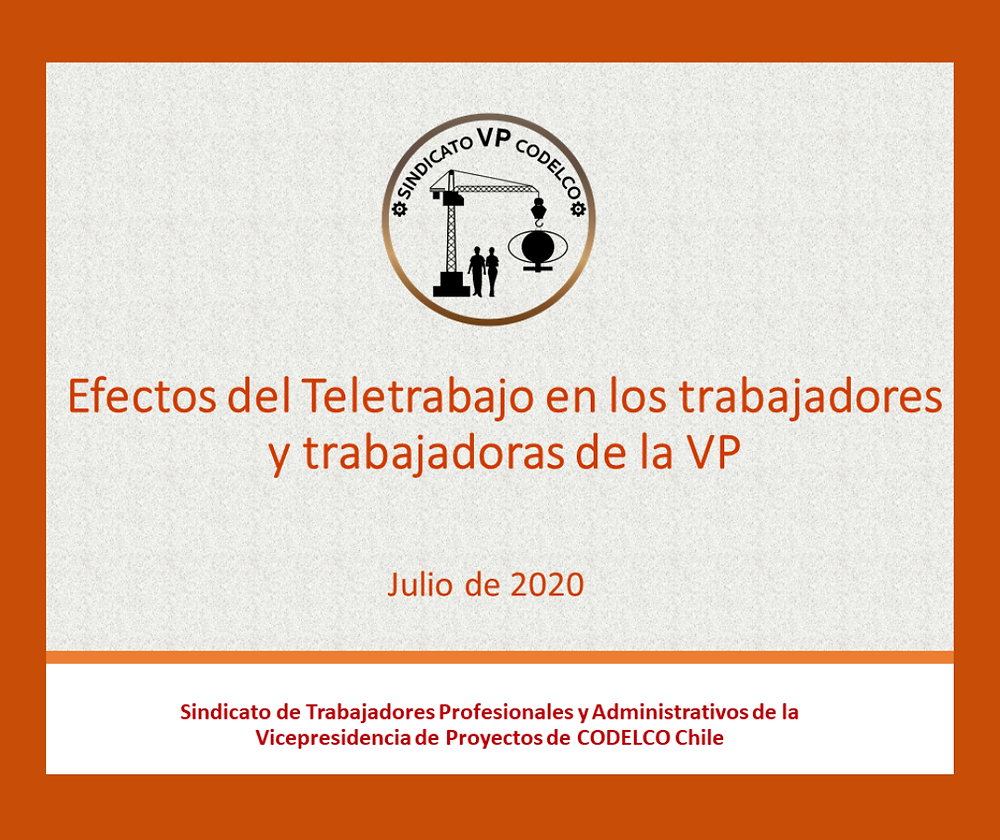 SINDICATO VP CODELCO

Efectos del Teletrabajo en los trabajadores y trabajadoras de la VP

Julio de 2020

Sindicato de Trabajadores Profesionales y Administrativos de la Vicepresidencia de Proyectos de CODELCO Chile